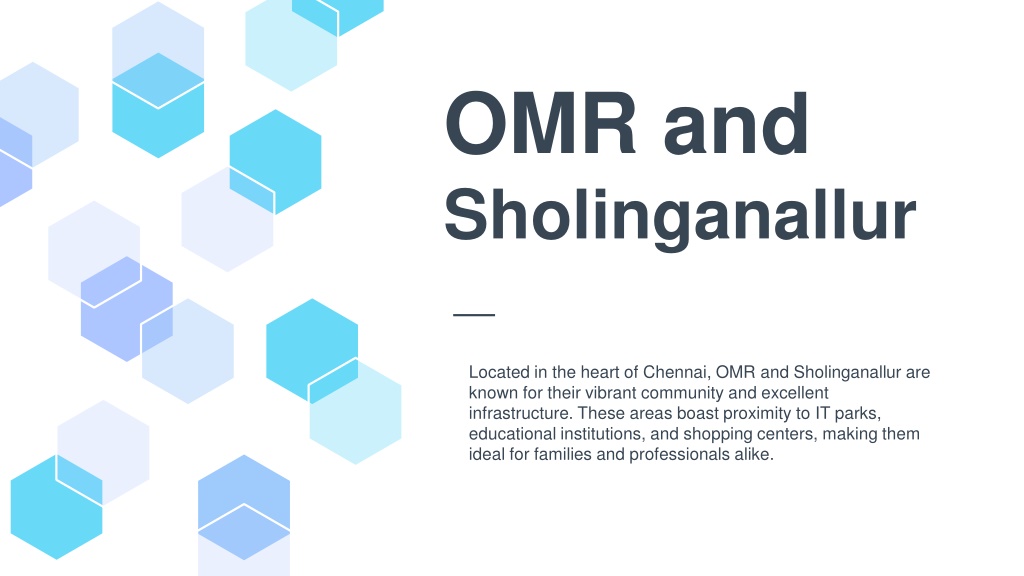 OMR and Sholinganallur

Located in the heart of Chennai, OMR and Sholinganallur are known for their vibrant community and excellent infrastructure. These areas boast proximity to IT parks, educational institutions, and shopping centers, making them ideal for families and professionals alike.